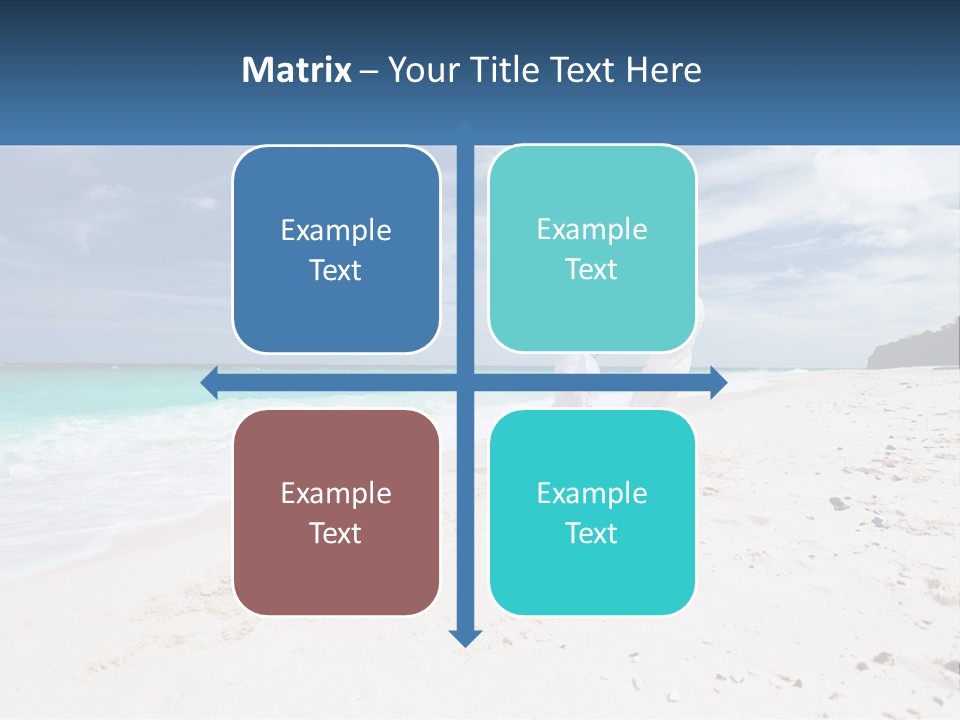 Matrix – Your Title Text Here

Example Text

Example Text

Example Text

Example Text